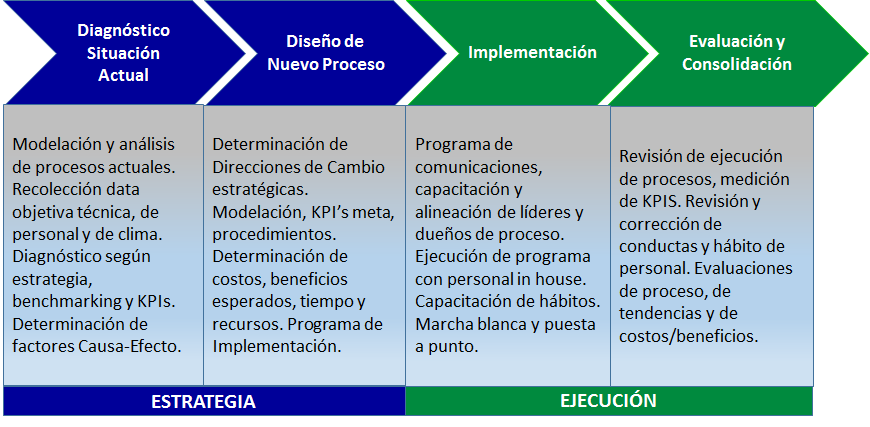 Diagnóstico Situación Actual

Diseño de Nuevo Proceso

Implementación

Evaluación y Consolidación

Modelación y análisis de procesos actuales. Recolección data objetiva técnica, de personal y de clima. Diagnóstico según estrategia, benchmarking y KPIs. Determinación de factores Causa-Efecto.

Determinación de Direcciones de Cambio estratégicas. Modelación, KPI's meta, procedimientos. Determinación de costos, beneficios esperados, tiempo y recursos. Programa de Implementación.

Programa de comunicaciones, capacitación y alineación de líderes y dueños de proceso. Ejecución de programa con personal in house. Capacitación de hábitos. Marcha blanca y puesta a punto.

Revisión de ejecución de procesos, medición de KPIS. Revisión y corrección de conductas y hábito de personal. Evaluaciones de proceso, de tendencias y de costos/beneficios.

ESTRATEGIA

EJECUCIÓN